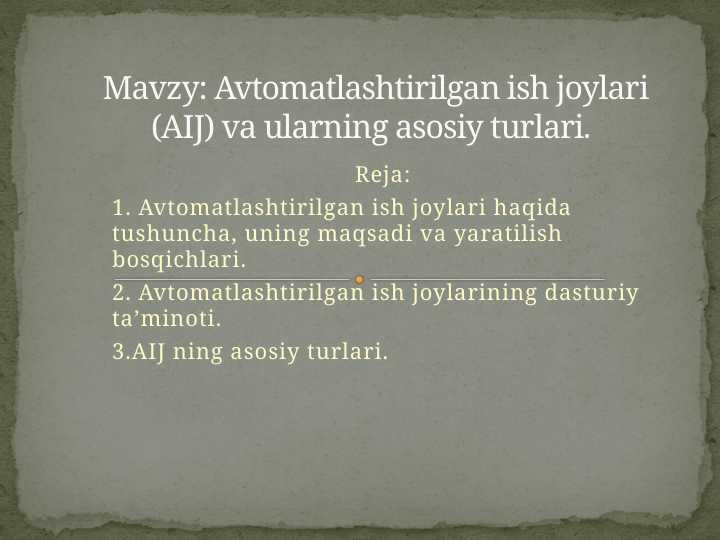 Mavzy: Avtomatlashtirilgan ish joylari (AIJ) va ularning asosiy turlari.

Reja:

1. Avtomatlashtirilgan ish joylari haqida tushuncha, uning maqsadi va yaratilish bosqichlari.

2. Avtomatlashtirilgan ish joylarining dasturiy ta’minoti.

3.AIJ ning asosiy turlari.